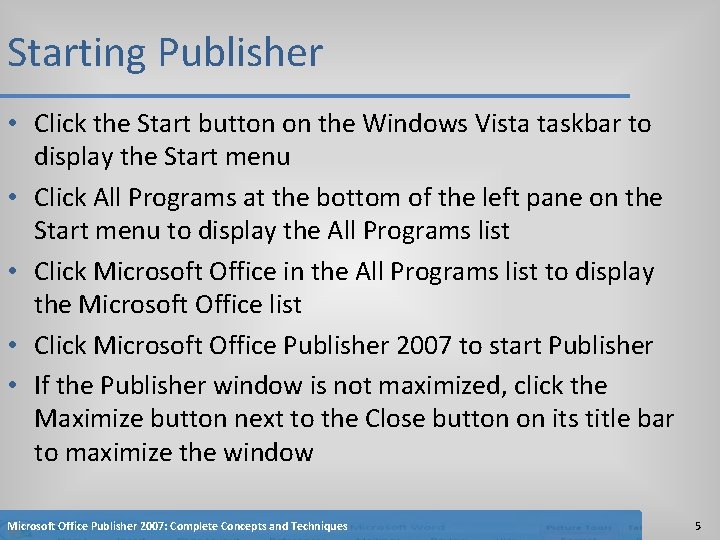 Starting Publisher

• Click the Start button on the Windows Vista taskbar to display the Start menu
• Click All Programs at the bottom of the left pane on the Start menu to display the All Programs list
• Click Microsoft Office in the All Programs list to display the Microsoft Office list
• Click Microsoft Office Publisher 2007 to start Publisher
• If the Publisher window is not maximized, click the Maximize button next to the Close button on its title bar to maximize the window

Microsoft Office Publisher 2007: Complete Concepts and Techniques

5